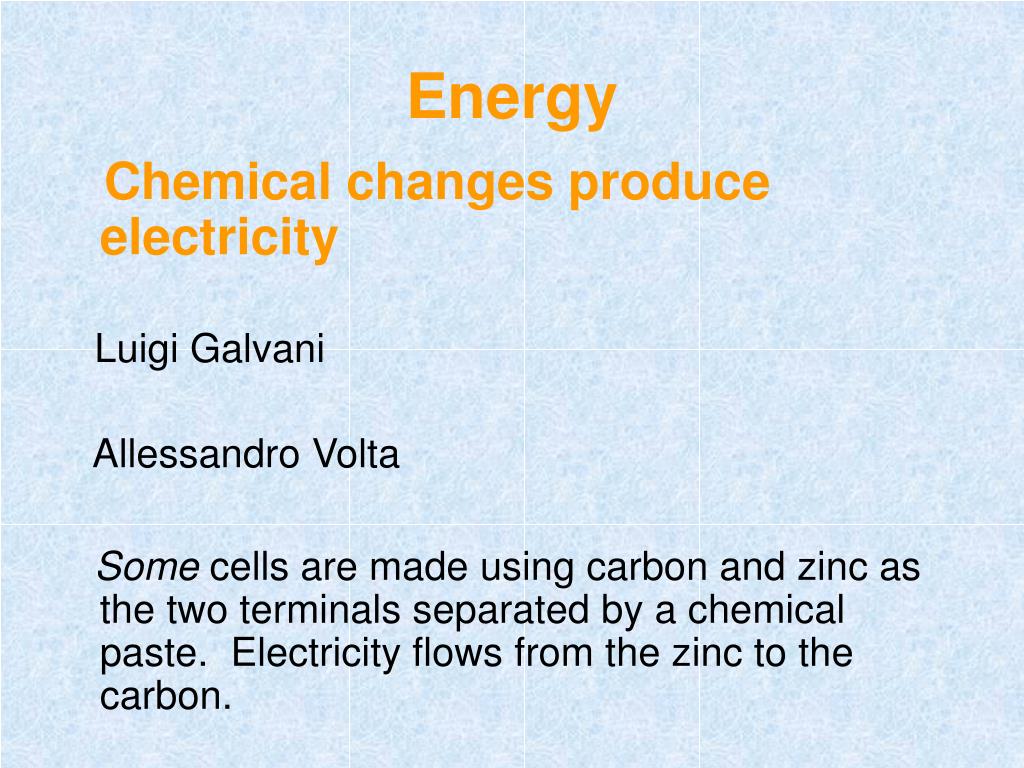 Energy

Chemical changes produce electricity

Luigi Galvani

Allessandro Volta

Some cells are made using carbon and zinc as the two terminals separated by a chemical paste. Electricity flows from the zinc to the carbon.